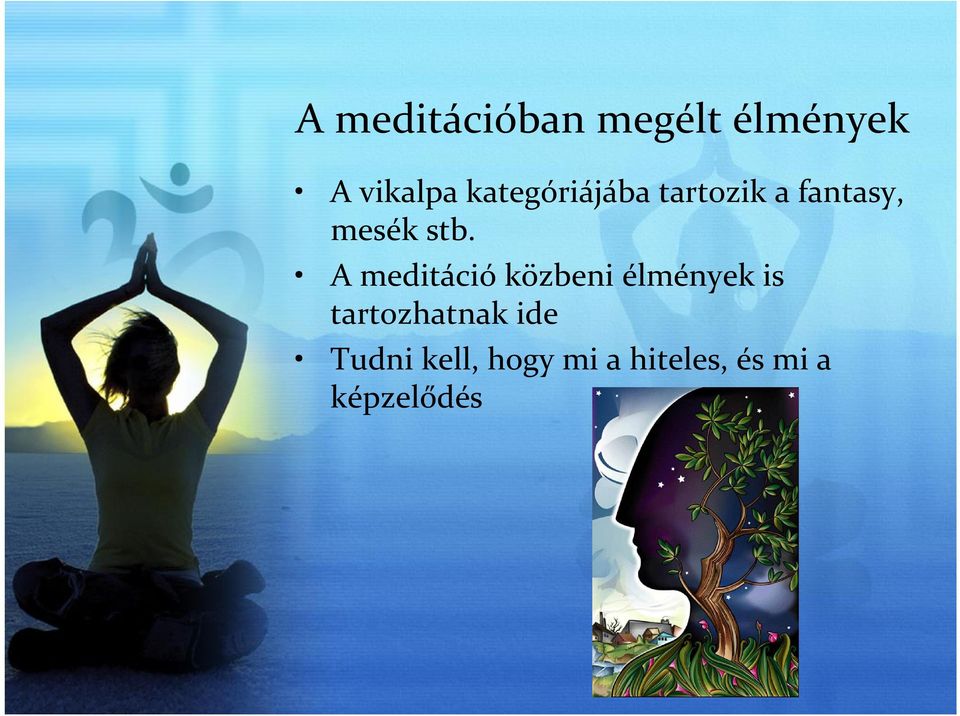 A meditációban megélt élmények

• A vikalpa kategóriájába tartozik a fantasy, mesék stb.
• A meditáció közbeni élmények is tartozhatnak ide
• Tudni kell, hogy mi a hiteles, és mi a képzelődés